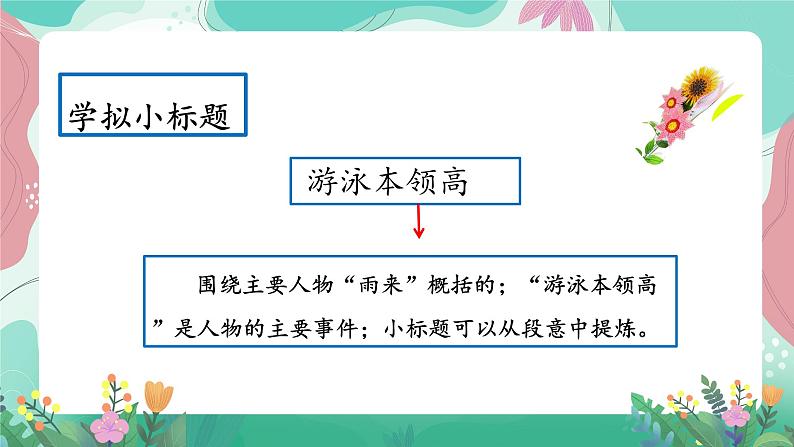 学拟小标题

游泳本领高

围绕主要人物“雨来”概括的；“游泳本领高”是人物的主要事件；小标题可以从段意中提炼。